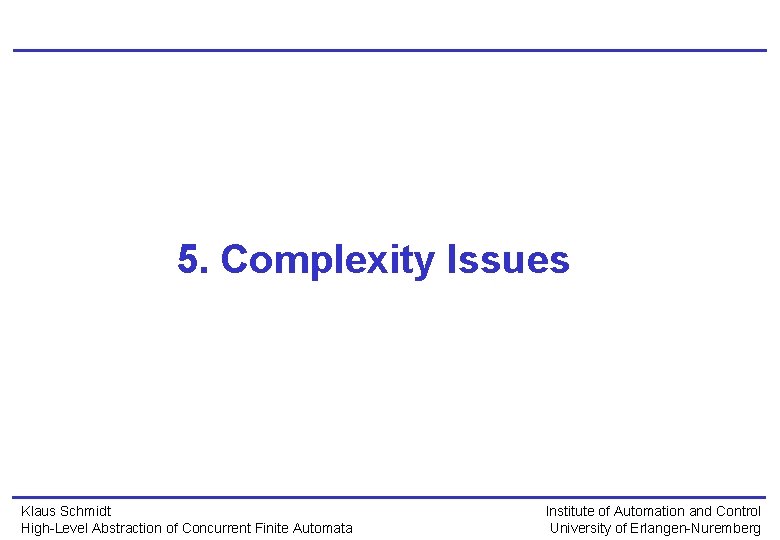 5. Complexity Issues

Klaus Schmidt
High-Level Abstraction of Concurrent Finite Automata

Institute of Automation and Control
University of Erlangen-Nuremberg